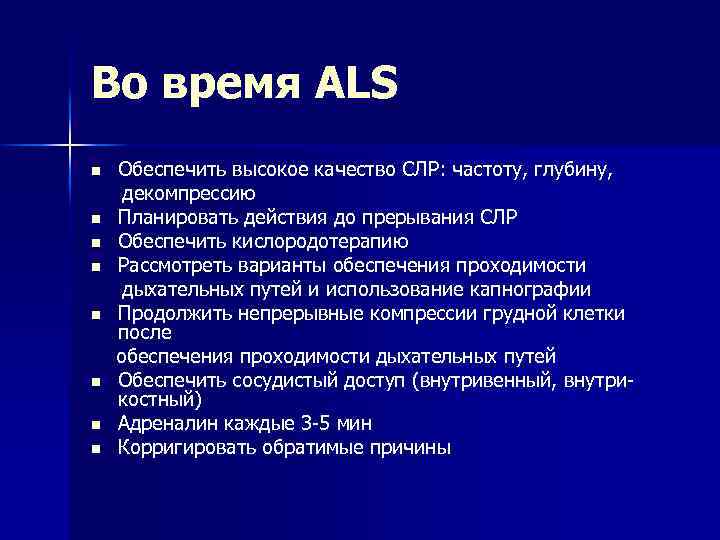 Во время ALS

- Обеспечить высокое качество СЛР: частоту, глубину, декомпрессию
- Планировать действия до прерывания СЛР
- Обеспечить кислородотерапию
- Рассмотреть варианты обеспечения проходимости дыхательных путей и использование капнографии
- Продолжить непрерывные компрессии грудной клетки после обеспечения проходимости дыхательных путей
- Обеспечить сосудистый доступ (внутривенный, внутрикостный)
- Адреналин каждые 3-5 мин
- Корригировать обратимые причины